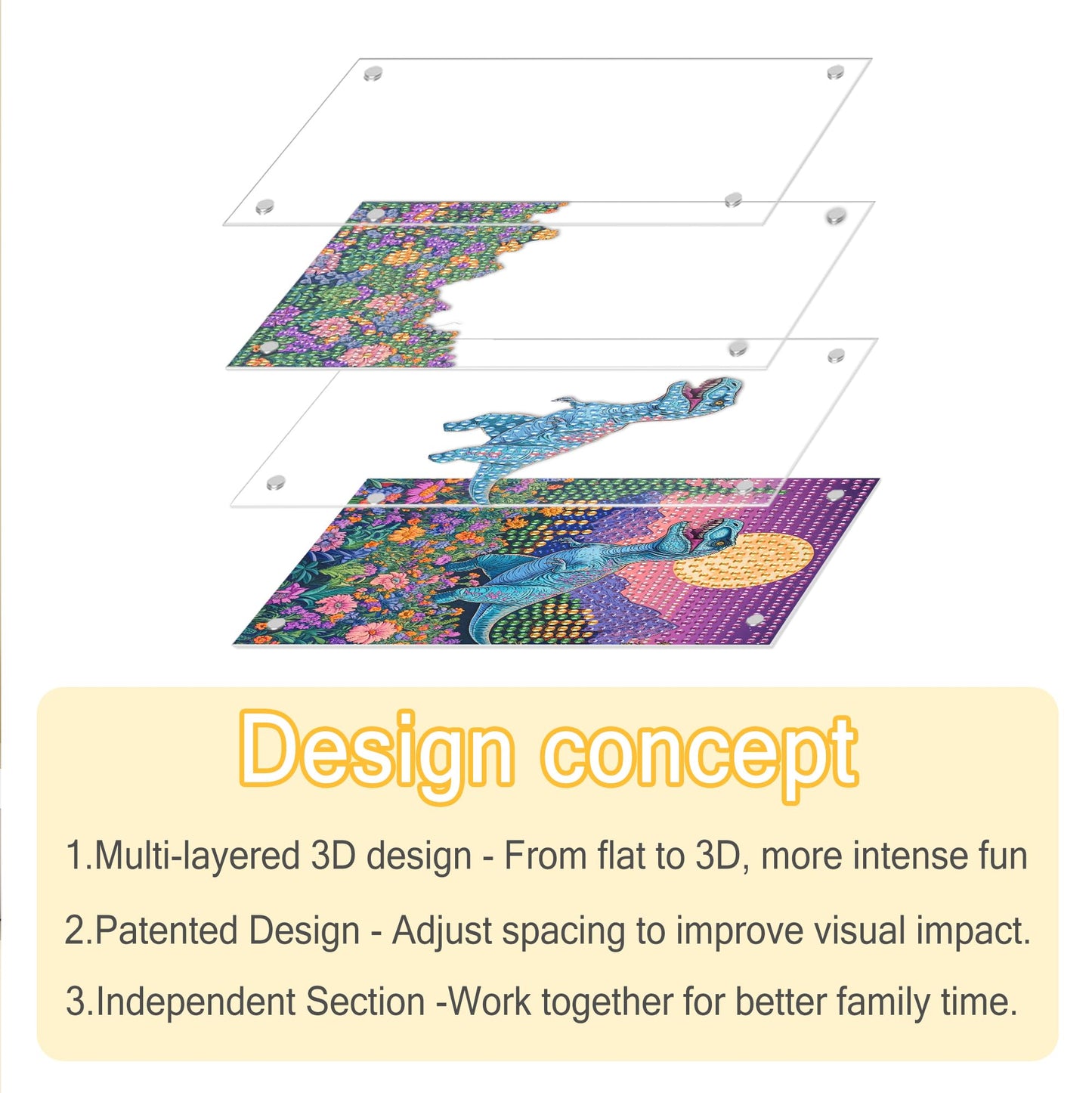 Design concept

1.Multi-layered 3D design - From flat to 3D, more intense fun

2.Patented Design - Adjust spacing to improve visual impact.

3.Independent Section -Work together for better family time.